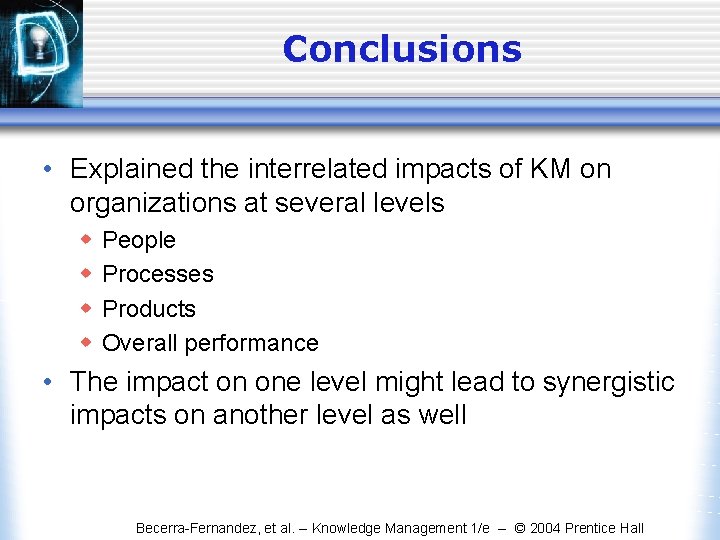 Conclusions

• Explained the interrelated impacts of KM on organizations at several levels
  ◆ People
  ◆ Processes
  ◆ Products
  ◆ Overall performance
• The impact on one level might lead to synergistic impacts on another level as well

Becerra-Fernandez, et al. – Knowledge Management 1/e – © 2004 Prentice Hall